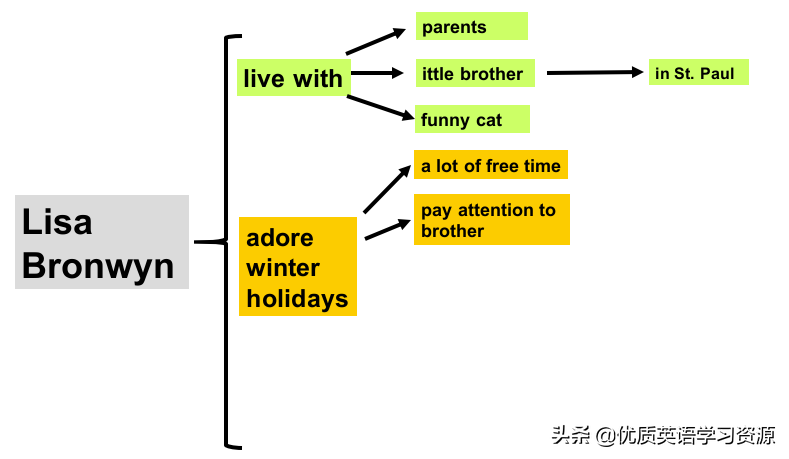 Lisa Bronwyn

live with

parents

ittle brother

in St. Paul

funny cat

adore winter holidays

a lot of free time

pay attention to brother

头条 @优质英语学习资源